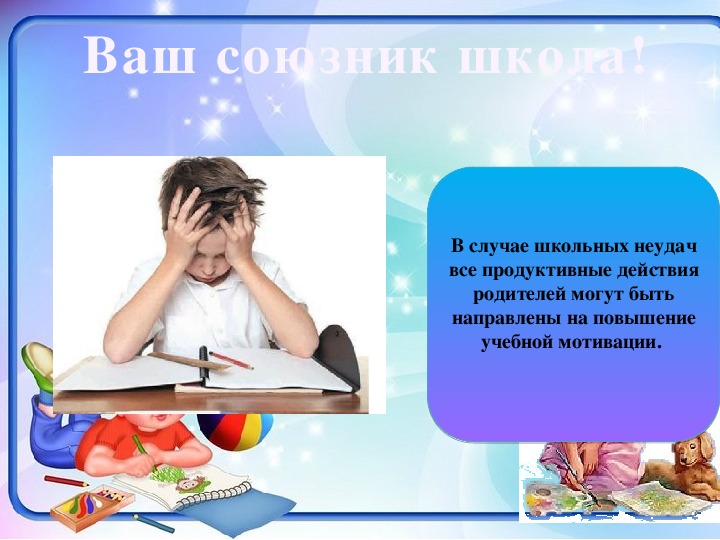 Ваш союзник школа!

В случае школьных неудач все продуктивные действия родителей могут быть направлены на повышение учебной мотивации.